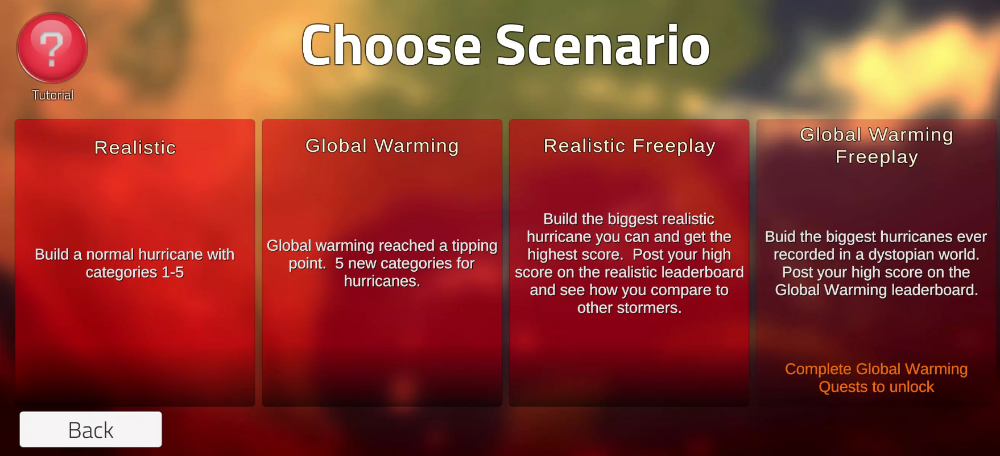 ?
Tutorial

Choose Scenario

Realistic

Build a normal hurricane with categories 1-5

Global Warming

Global warming reached a tipping point. 5 new categories for hurricanes.

Realistic Freeplay

Build the biggest realistic hurricane you can and get the highest score. Post your high score on the realistic leaderboard and see how you compare to other stormers.

Global Warming Freeplay

Buid the biggest hurricanes ever recorded in a dystopian world. Post your high score on the Global Warming leaderboard.

Complete Global Warming Quests to unlock

Back